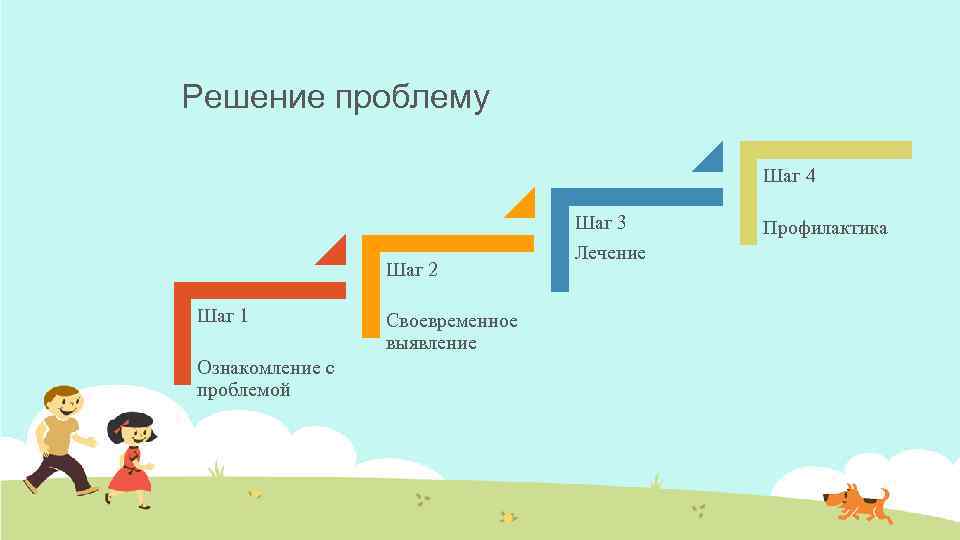 Решение проблему

Шаг 1

Ознакомление с проблемой

Шаг 2

Своевременное выявление

Шаг 3

Лечение

Шаг 4

Профилактика